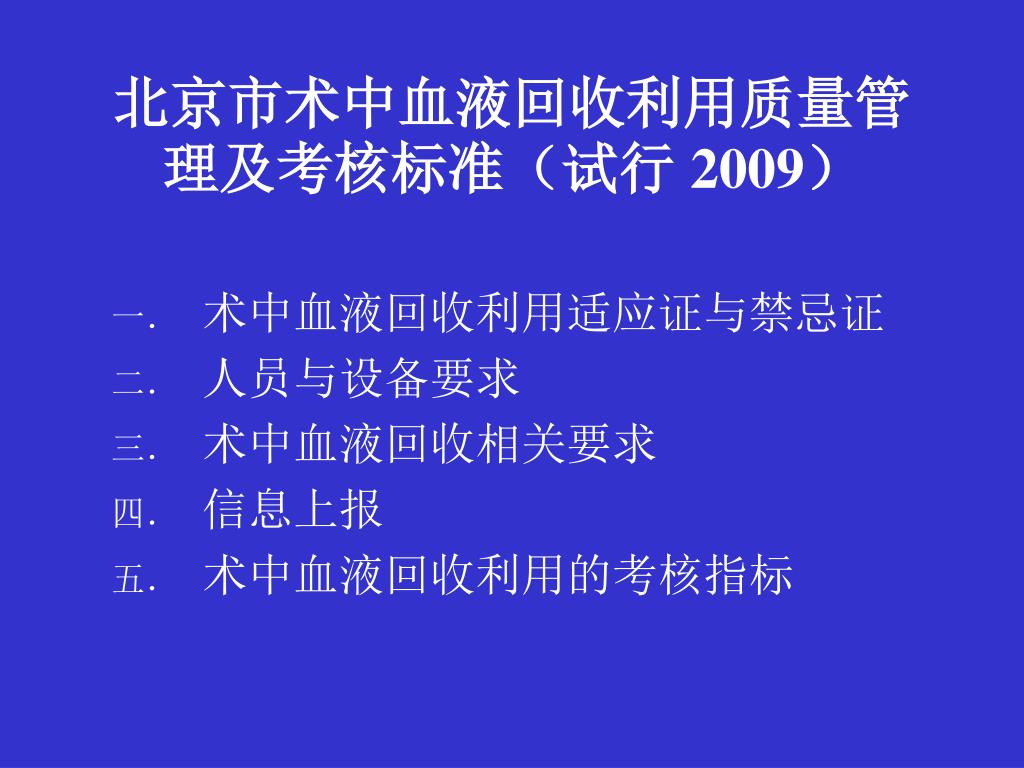 北京市术中血液回收利用质量管理及考核标准（试行 2009）

一. 术中血液回收利用适应证与禁忌证
二. 人员与设备要求
三. 术中血液回收相关要求
四. 信息上报
五. 术中血液回收利用的考核指标